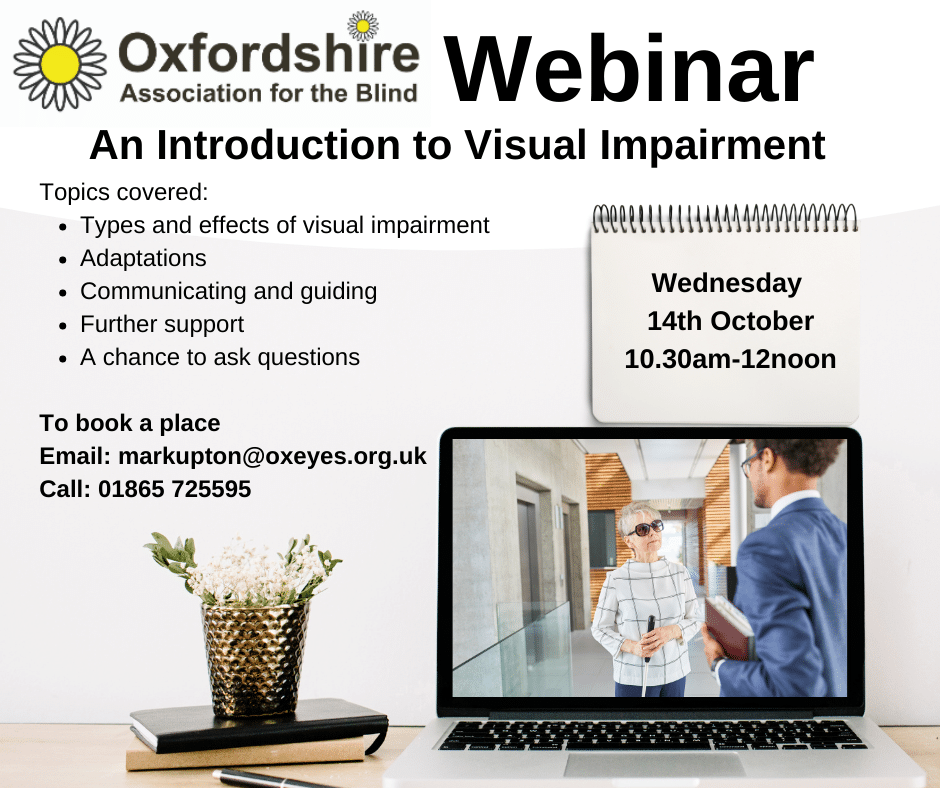 Oxfordshire
Association for the Blind

Webinar

An Introduction to Visual Impairment

Topics covered:
- Types and effects of visual impairment
- Adaptations
- Communicating and guiding
- Further support
- A chance to ask questions

Wednesday
14th October
10.30am-12noon

To book a place
Email: markupton@oxeyes.org.uk
Call: 01865 725595